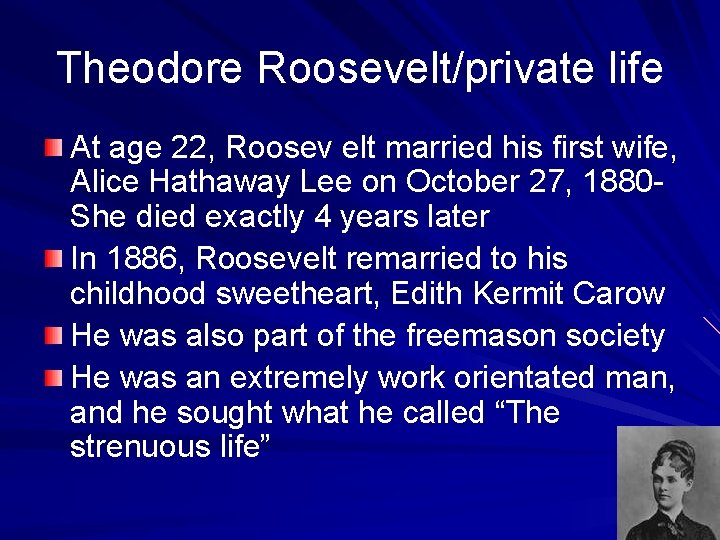 Theodore Roosevelt/private life

At age 22, Roosev elt married his first wife, Alice Hathaway Lee on October 27, 1880- She died exactly 4 years later

In 1886, Roosevelt remarried to his childhood sweetheart, Edith Kermit Carow

He was also part of the freemason society

He was an extremely work orientated man, and he sought what he called “The strenuous life”